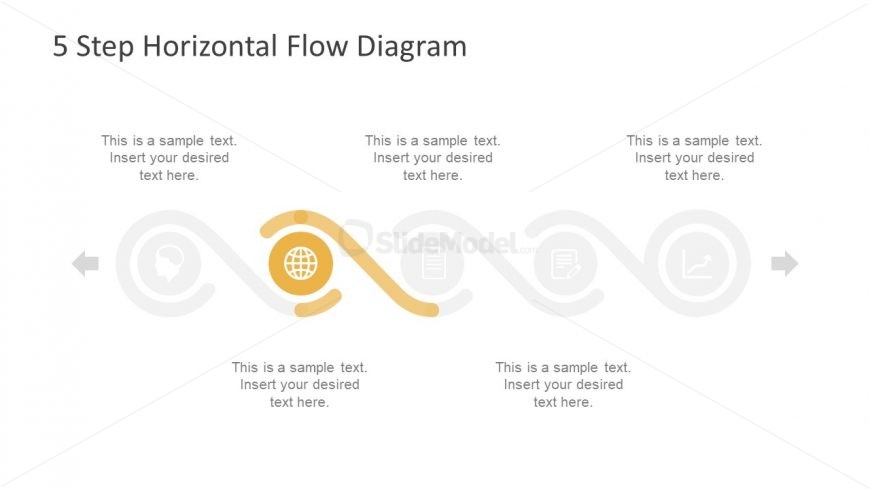 5 Step Horizontal Flow Diagram

This is a sample text. Insert your desired text here.

This is a sample text. Insert your desired text here.

This is a sample text. Insert your desired text here.

SlideModel.com

This is a sample text. Insert your desired text here.

This is a sample text. Insert your desired text here.